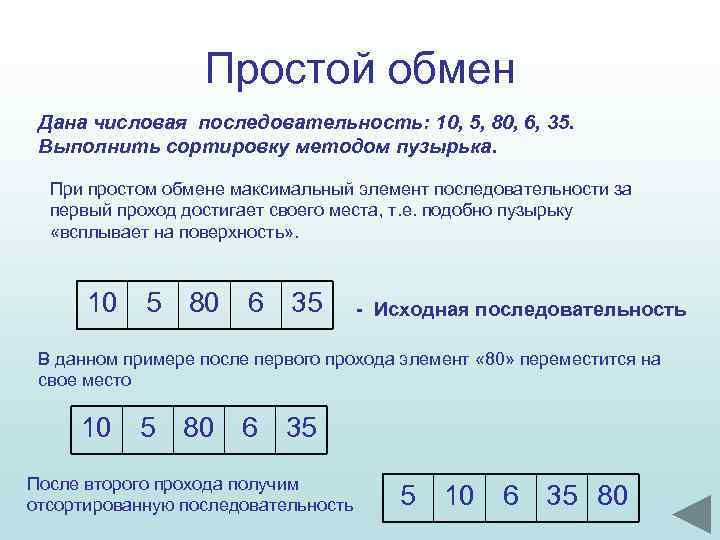 Простой обмен

Дана числовая последовательность: 10, 5, 80, 6, 35. Выполнить сортировку методом пузырька.

При простом обмене максимальный элемент последовательности за первый проход достигает своего места, т.е. подобно пузырьку «всплывает на поверхность».

| 10 | 5 | 80 | 6 | 35 |
|---|---|---|---|---|

- Исходная последовательность

В данном примере после первого прохода элемент «80» переместится на свое место

| 10 | 5 | 80 | 6 | 35 |
|---|---|---|---|---|

После второго прохода получим отсортированную последовательность

| 5 | 10 | 6 | 35 | 80 |
|---|---|---|---|---|